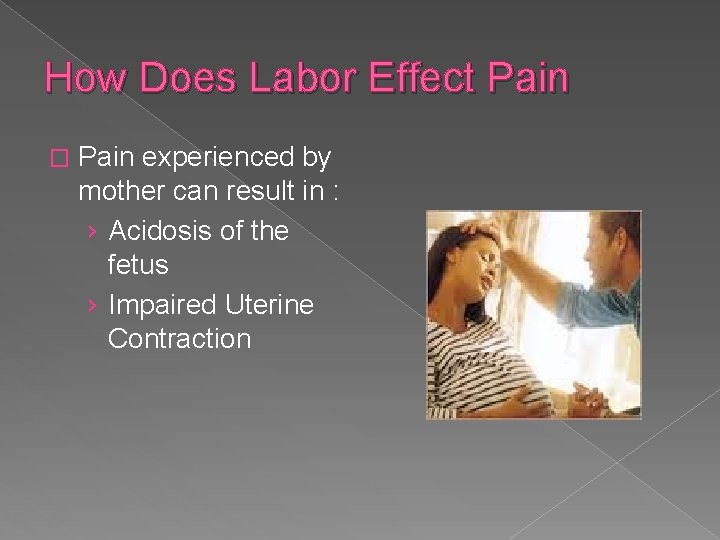 How Does Labor Effect Pain

□ Pain experienced by mother can result in :

› Acidosis of the fetus

› Impaired Uterine Contraction